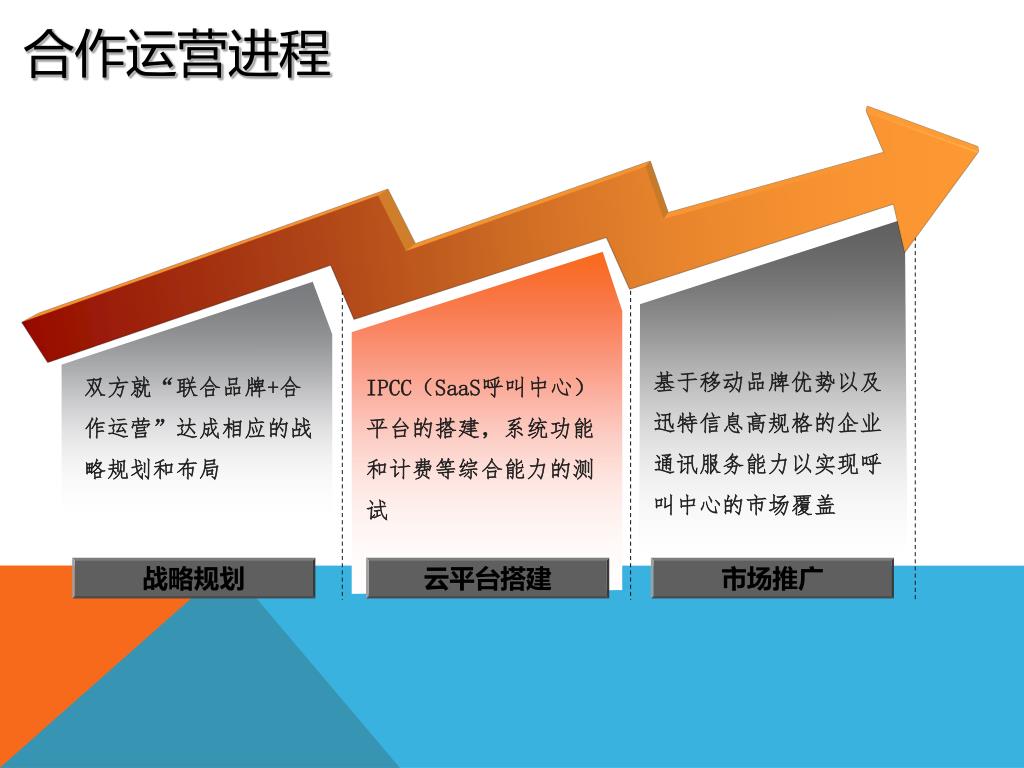 合作运营进程

双方就“联合品牌+合作运营”达成相应的战略规划和布局

战略规划

IPCC（SaaS呼叫中心）平台的搭建，系统功能和计费等综合能力的测试

云平台搭建

基于移动品牌优势以及迅特信息高规格的企业通讯服务能力以实现呼叫中心的市场覆盖

市场推广